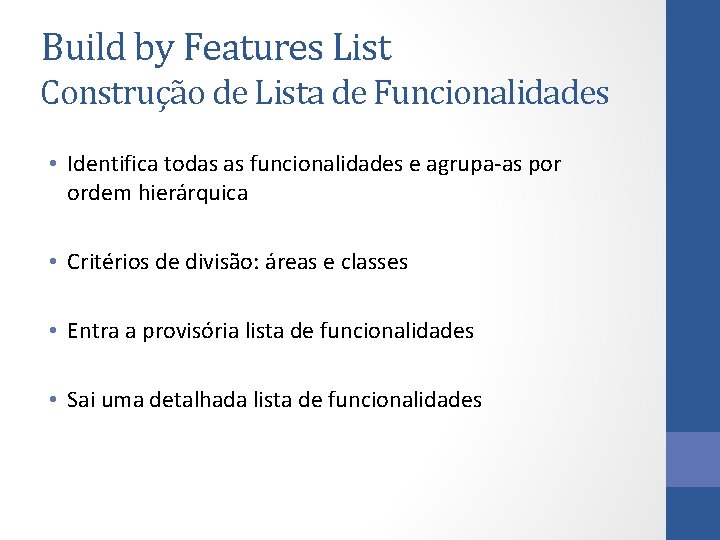 Build by Features List
Construção de Lista de Funcionalidades

• Identifica todas as funcionalidades e agrupa-as por ordem hierárquica

• Critérios de divisão: áreas e classes

• Entra a provisória lista de funcionalidades

• Sai uma detalhada lista de funcionalidades